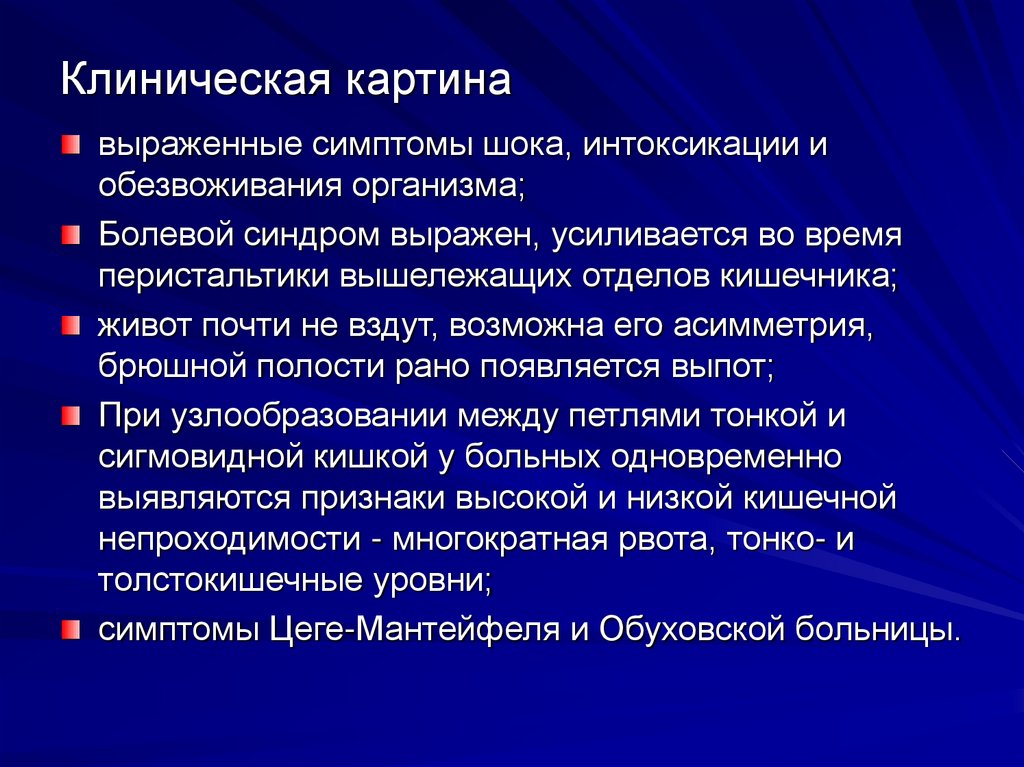 Клиническая картина

выраженные симптомы шока, интоксикации и обезвоживания организма;

Болевой синдром выражен, усиливается во время перистальтики вышележащих отделов кишечника;

живот почти не вздут, возможна его асимметрия, брюшной полости рано появляется выпот;

При узлообразовании между петлями тонкой и сигмовидной кишкой у больных одновременно выявляются признаки высокой и низкой кишечной непроходимости - многократная рвота, тонко- и толстокишечные уровни;

симптомы Цеге-Мантейфеля и Обуховской больницы.